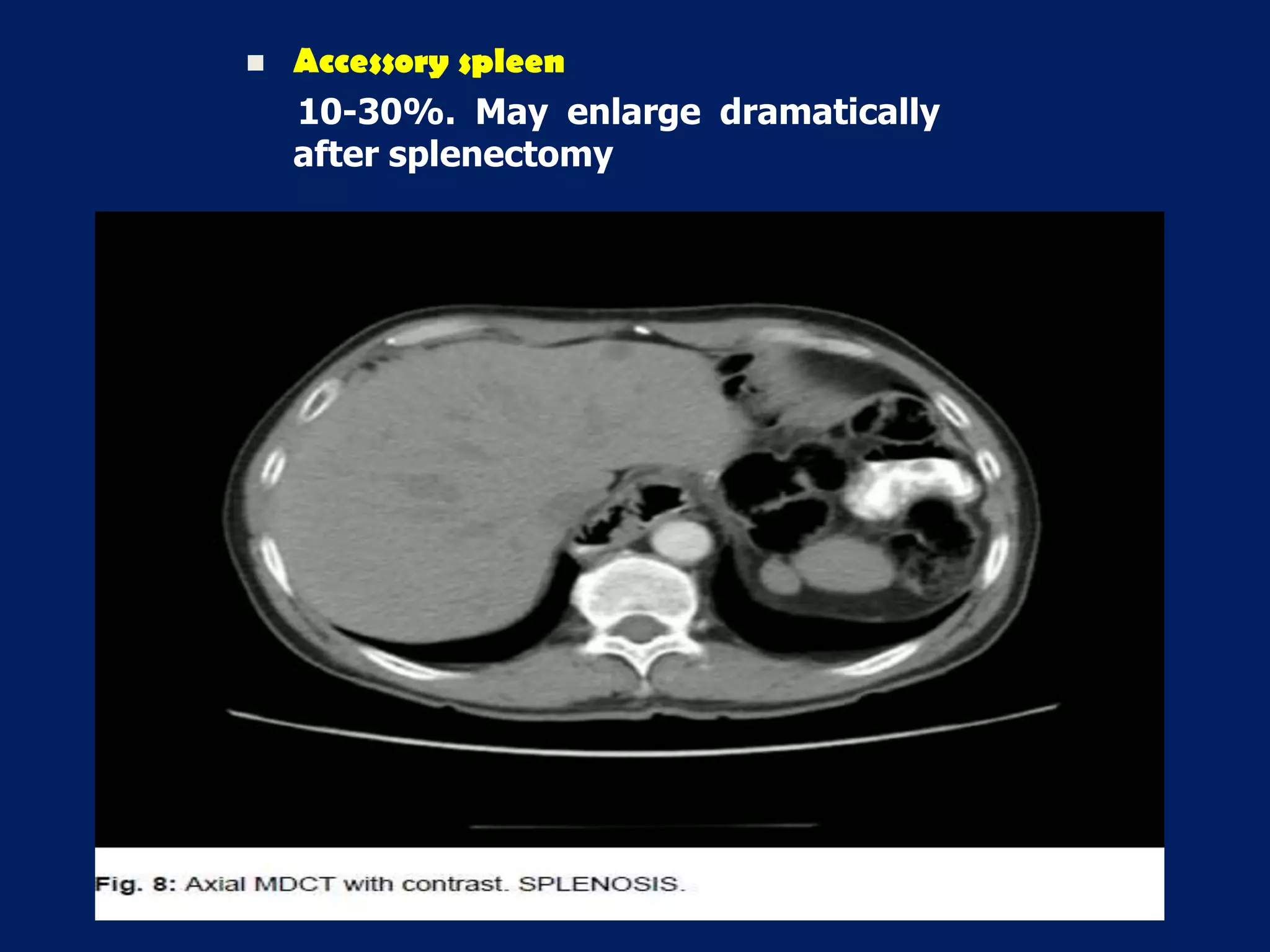 Accessory spleen

10-30%. May enlarge dramatically after splenectomy

Fig. 8: Axial MDCT with contrast. SPLENOSIS.